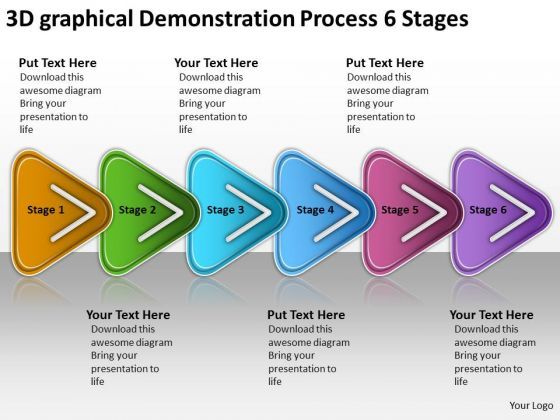 3D graphical Demonstration Process 6 Stages

Put Text Here
Download this awesome diagram Bring your presentation to life

Your Text Here
Download this awesome diagram Bring your presentation to life

Put Text Here
Download this awesome diagram Bring your presentation to life

Stage 1

Stage 2

Stage 3

Stage 4

Stage 5

Stage 6

Your Text Here
Download this awesome diagram Bring your presentation to life

Put Text Here
Download this awesome diagram Bring your presentation to life

Your Text Here
Download this awesome diagram Bring your presentation to life

Your Logo